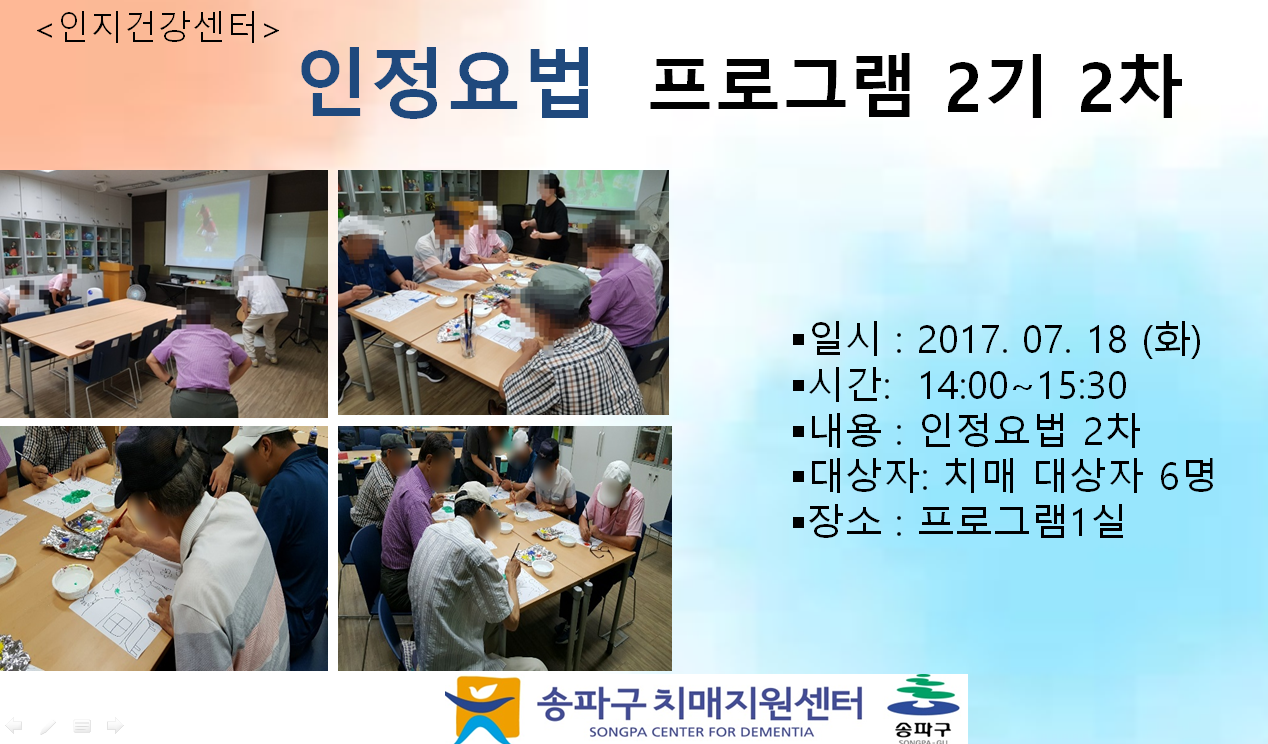 <인지건강센터>

인정요법 프로그램 2기 2차

▪일시 : 2017. 07. 18 (화)
▪시간: 14:00~15:30
▪내용 : 인정요법 2차
▪대상자: 치매 대상자 6명
▪장소 : 프로그램1실

송파구 치매지원센터
SONGPA CENTER FOR DEMENTIA

송파구
SONGPA-GU